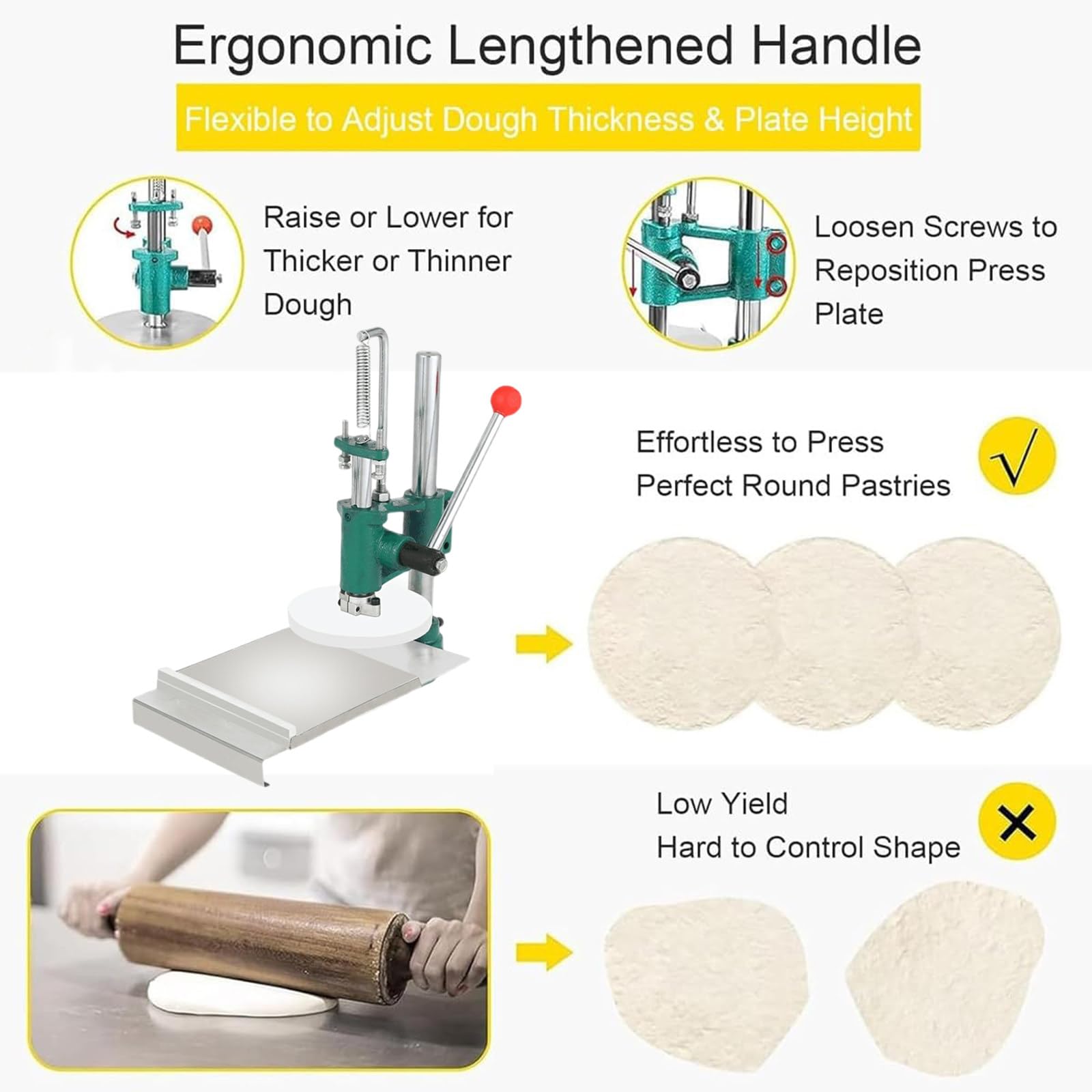 Ergonomic Lengthened Handle

Flexible to Adjust Dough Thickness & Plate Height

Raise or Lower for Thicker or Thinner Dough

Loosen Screws to Reposition Press Plate

Effortless to Press Perfect Round Pastries

√

Low Yield Hard to Control Shape

×